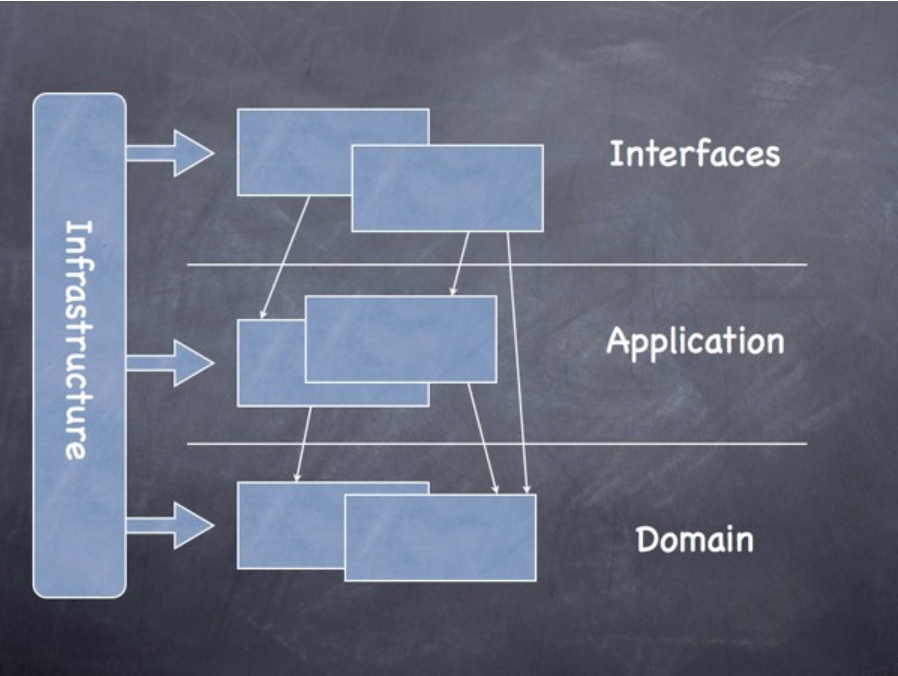 Infrastructure

Interfaces

Application

Domain